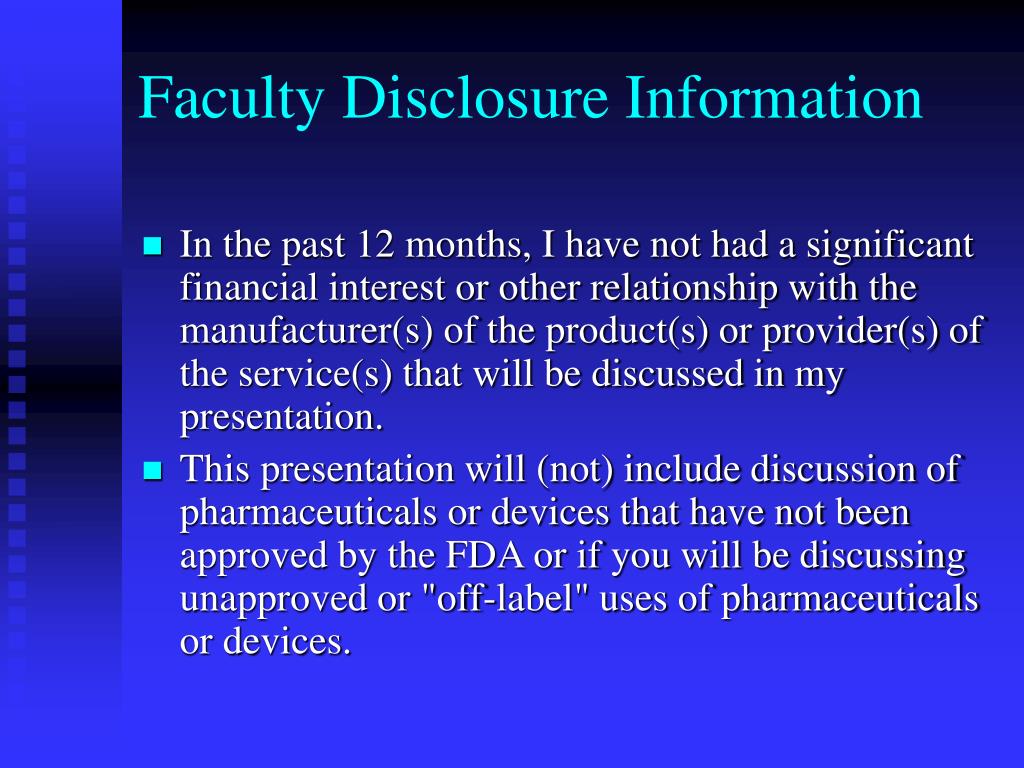 Faculty Disclosure Information

- In the past 12 months, I have not had a significant financial interest or other relationship with the manufacturer(s) of the product(s) or provider(s) of the service(s) that will be discussed in my presentation.
- This presentation will (not) include discussion of pharmaceuticals or devices that have not been approved by the FDA or if you will be discussing unapproved or "off-label" uses of pharmaceuticals or devices.